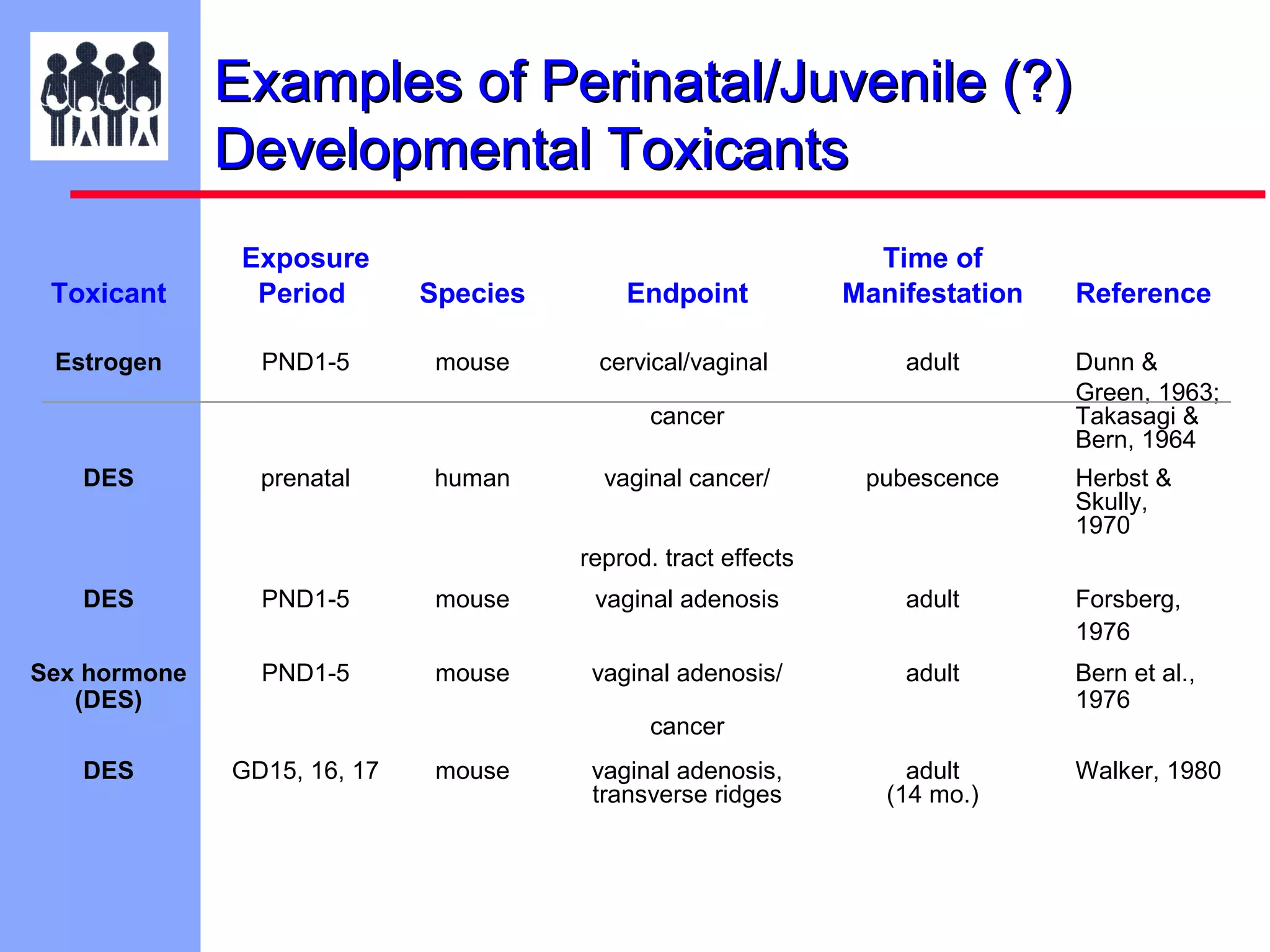 Examples of Perinatal/Juvenile (?) Developmental Toxicants

| Toxicant | Exposure Period | Species | Endpoint | Time of Manifestation | Reference |
|---|---|---|---|---|---|
| Estrogen | PND1-5 | mouse | cervical/vaginal cancer | adult | Dunn & Green, 1963; Takasagi & Bern, 1964 |
| DES | prenatal | human | vaginal cancer/ reprod. tract effects | pubescence | Herbst & Skully, 1970 |
| DES | PND1-5 | mouse | vaginal adenosis | adult | Forsberg, 1976 |
| Sex hormone (DES) | PND1-5 | mouse | vaginal adenosis/ cancer | adult | Bern et al., 1976 |
| DES | GD15, 16, 17 | mouse | vaginal adenosis, transverse ridges | adult (14 mo.) | Walker, 1980 |